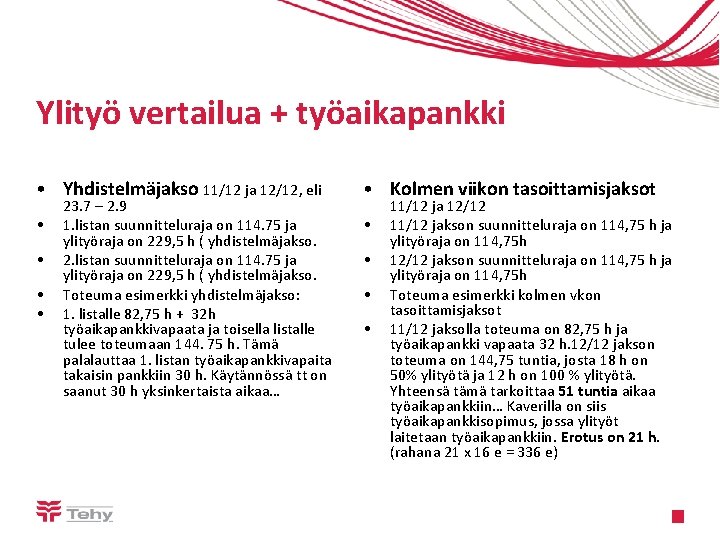 Ylityö vertailua + työaikapankki

• Yhdistelmäjakso 11/12 ja 12/12, eli 23.7 – 2.9
• 1.listan suunnitteluraja on 114.75 ja ylityöraja on 229,5 h ( yhdistelmäjakso.
• 2.listan suunnitteluraja on 114.75 ja ylityöraja on 229,5 h ( yhdistelmäjakso.
• Toteuma esimerkki yhdistelmäjakso:
• 1. listalle 82,75 h + 32h työaikapankkivapaata ja toisella listalle tulee toteumaan 144. 75 h. Tämä palalauttaa 1. listan työaikapankkivapaita takaisin pankkiin 30 h. Käytännössä tt on saanut 30 h yksinkertaista aikaa…

• Kolmen viikon tasoittamisjaksot 11/12 ja 12/12
• 11/12 jakson suunnitteluraja on 114,75 h ja ylityöraja on 114,75h
• 12/12 jakson suunnitteluraja on 114,75 h ja ylityöraja on 114,75h
• Toteuma esimerkki kolmen vkon tasoittamisjaksot
• 11/12 jaksolla toteuma on 82,75 h ja työaikapankki vapaata 32 h.12/12 jakson toteuma on 144,75 tuntia, josta 18 h on 50% ylityötä ja 12 h on 100 % ylityötä. Yhteensä tämä tarkoittaa 51 tuntia aikaa työaikapankkiin… Kaverilla on siis työaikapankkisopimus, jossa ylityöt laitetaan työaikapankkiin. Erotus on 21 h. (rahana 21 x 16 e = 336 e)

Tehy